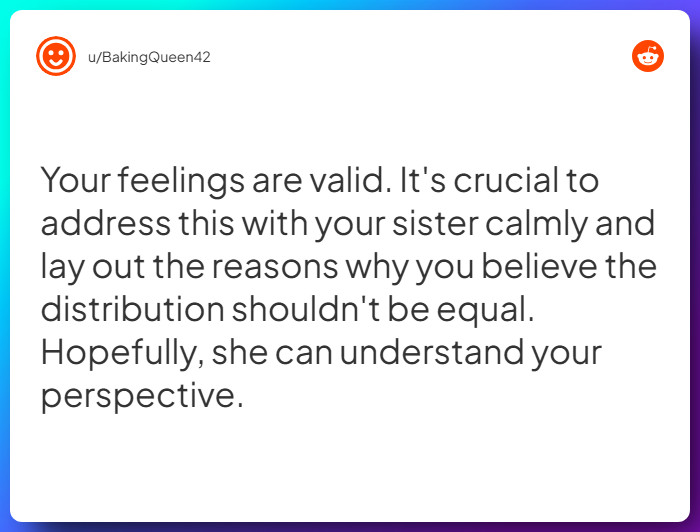 u/BakingQueen42

Your feelings are valid. It's crucial to address this with your sister calmly and lay out the reasons why you believe the distribution shouldn't be equal. Hopefully, she can understand your perspective.